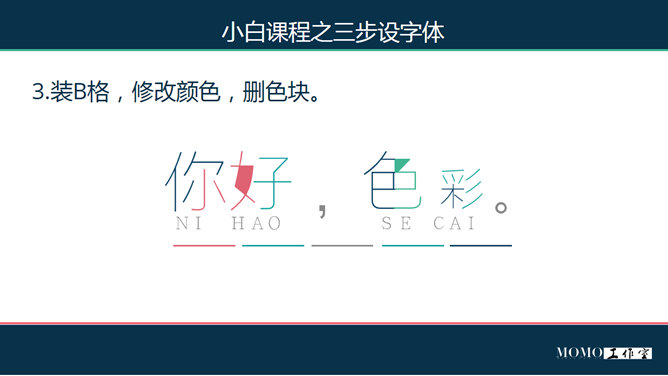 小白课程之三步设字体

3.装B格，修改颜色，删色块。

你好，色彩。
NI HAO SE CAI

MOMO工作室